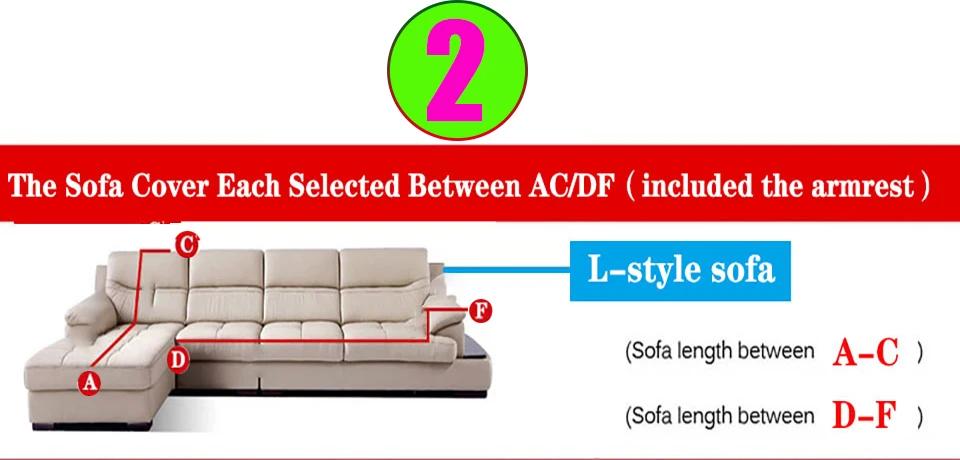 2

The Sofa Cover Each Selected Between AC/DF ( included the armrest )

C

F

D

A

L-style sofa

(Sofa length between A-C )

(Sofa length between D-F )